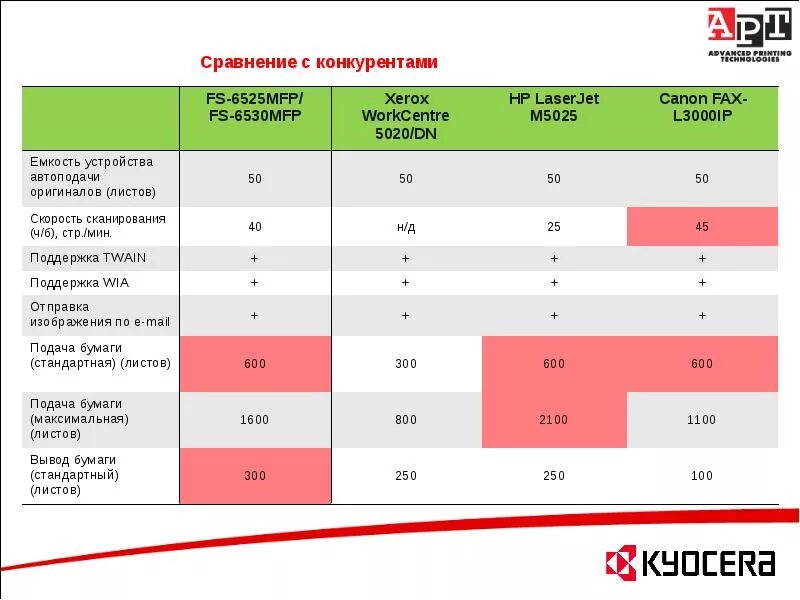 APT
ADVANCED PRINTING TECHNOLOGIES

Сравнение с конкурентами

| | FS-6525MFP/ FS-6530MFP | Xerox WorkCentre 5020/DN | HP LaserJet M5025 | Canon FAX-L3000IP |
|---|---|---|---|---|
| Емкость устройства автоподачи оригиналов (листов) | 50 | 50 | 50 | 50 |
| Скорость сканирования (ч/б), стр./мин. | 40 | н/д | 25 | 45 |
| Поддержка TWAIN | + | + | + | + |
| Поддержка WIA | + | + | + | + |
| Отправка изображения по e-mail | + | + | + | + |
| Подача бумаги (стандартная) (листов) | 600 | 300 | 600 | 600 |
| Подача бумаги (максимальная) (листов) | 1600 | 800 | 2100 | 1100 |
| Вывод бумаги (стандартный) (листов) | 300 | 250 | 250 | 100 |

KYOCERA